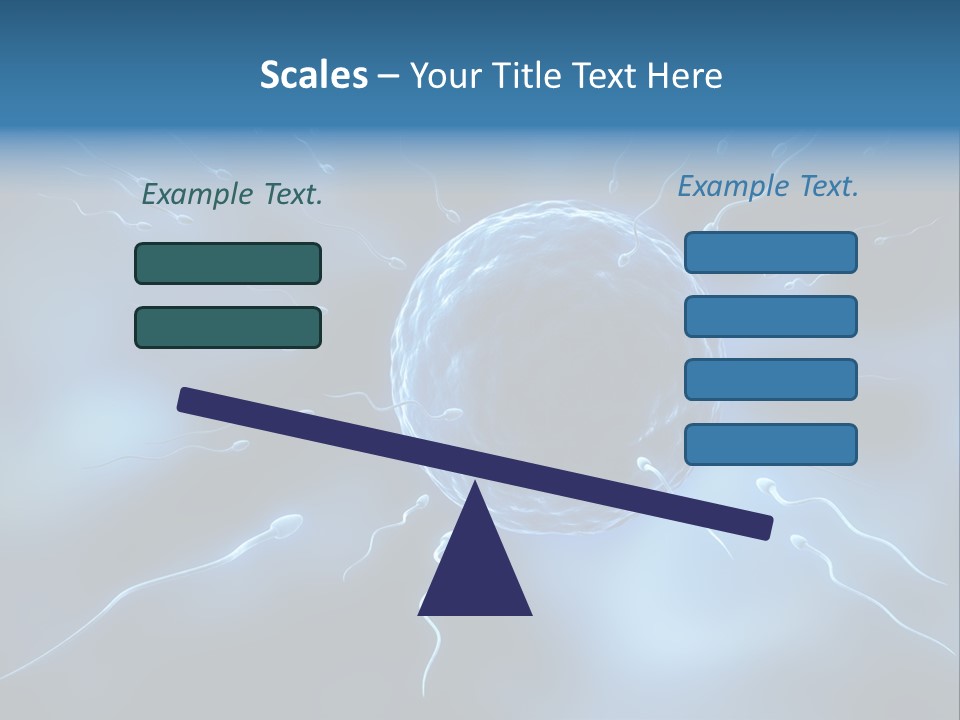 Scales – Your Title Text Here

Example Text.

Example Text.